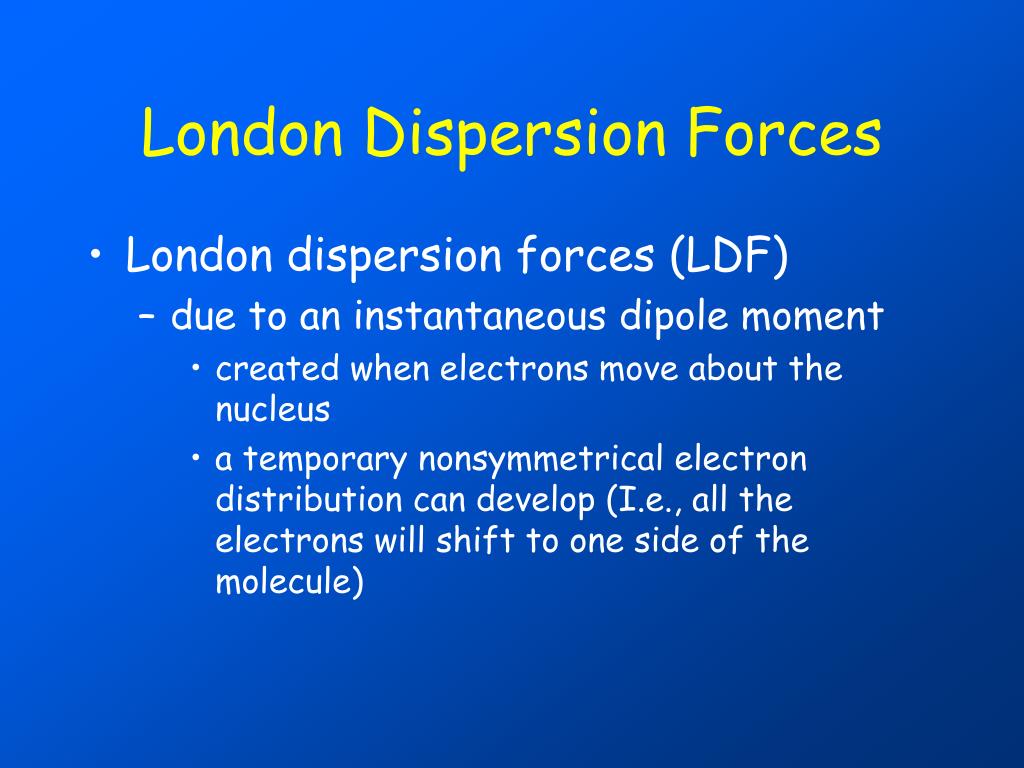 London Dispersion Forces

• London dispersion forces (LDF)
– due to an instantaneous dipole moment
• created when electrons move about the nucleus
• a temporary nonsymmetrical electron distribution can develop (I.e., all the electrons will shift to one side of the molecule)